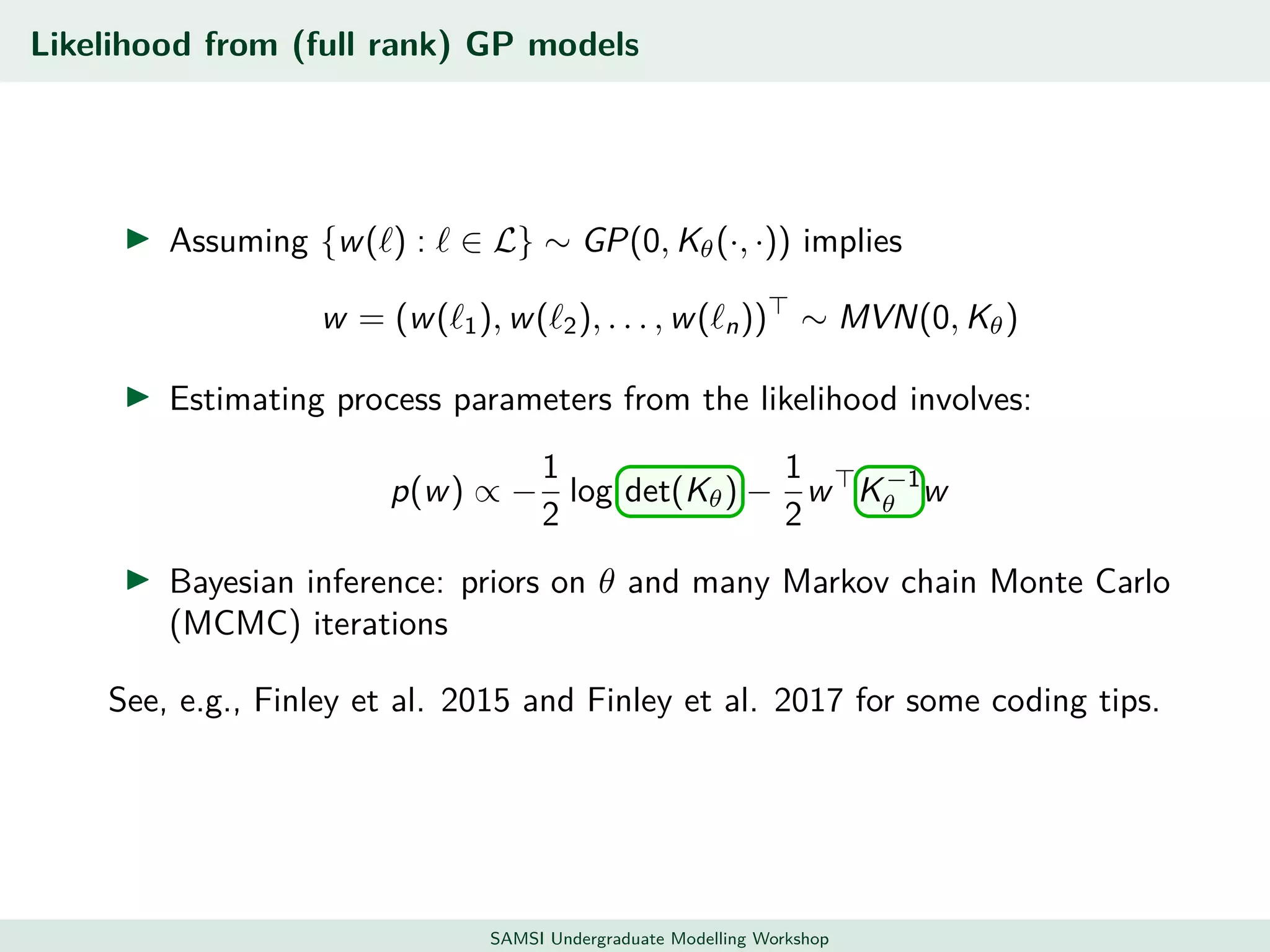 Likelihood from (full rank) GP models

▶ Assuming $\{w(\ell) : \ell \in \mathcal{L}\} \sim GP(0, K_\theta(\cdot, \cdot))$ implies

$w = (w(\ell_1), w(\ell_2), \ldots, w(\ell_n))^\top \sim MVN(0, K_\theta)$

▶ Estimating process parameters from the likelihood involves:

$p(w) \propto -\frac{1}{2} \log \det(K_\theta) - \frac{1}{2} w^\top K_\theta^{-1} w$

▶ Bayesian inference: priors on $\theta$ and many Markov chain Monte Carlo (MCMC) iterations

See, e.g., Finley et al. 2015 and Finley et al. 2017 for some coding tips.

SAMSI Undergraduate Modelling Workshop